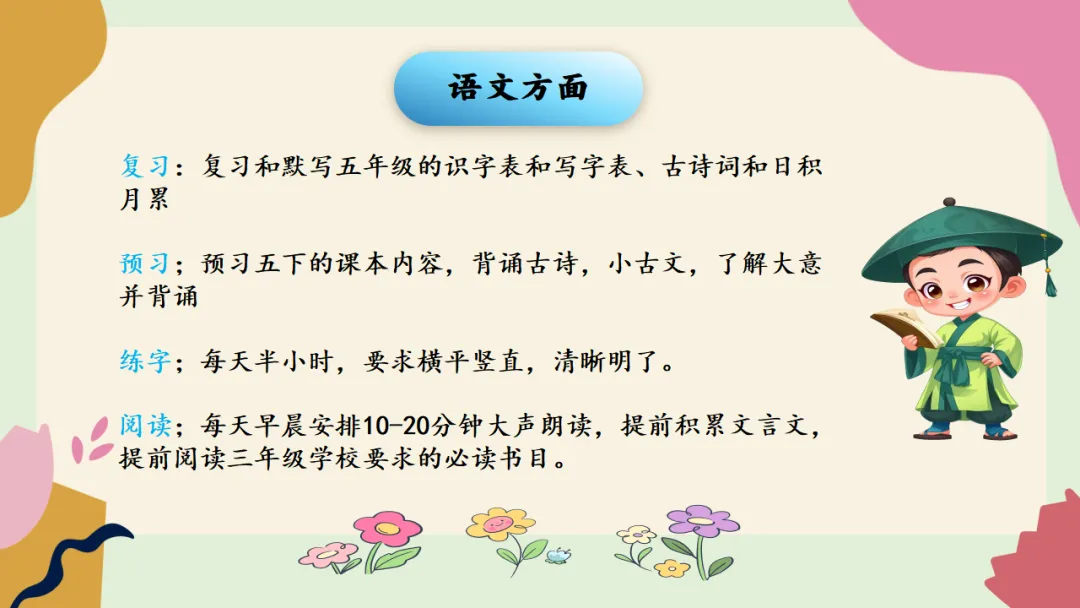 语文方面

复习：复习和默写五年级的识字表和写字表、古诗词和日积月累

预习；预习五下的课本内容，背诵古诗，小古文，了解大意并背诵

练字；每天半小时，要求横平竖直，清晰明了。

阅读；每天早晨安排10-20分钟大声朗读，提前积累文言文，提前阅读三年级学校要求的必读书目。